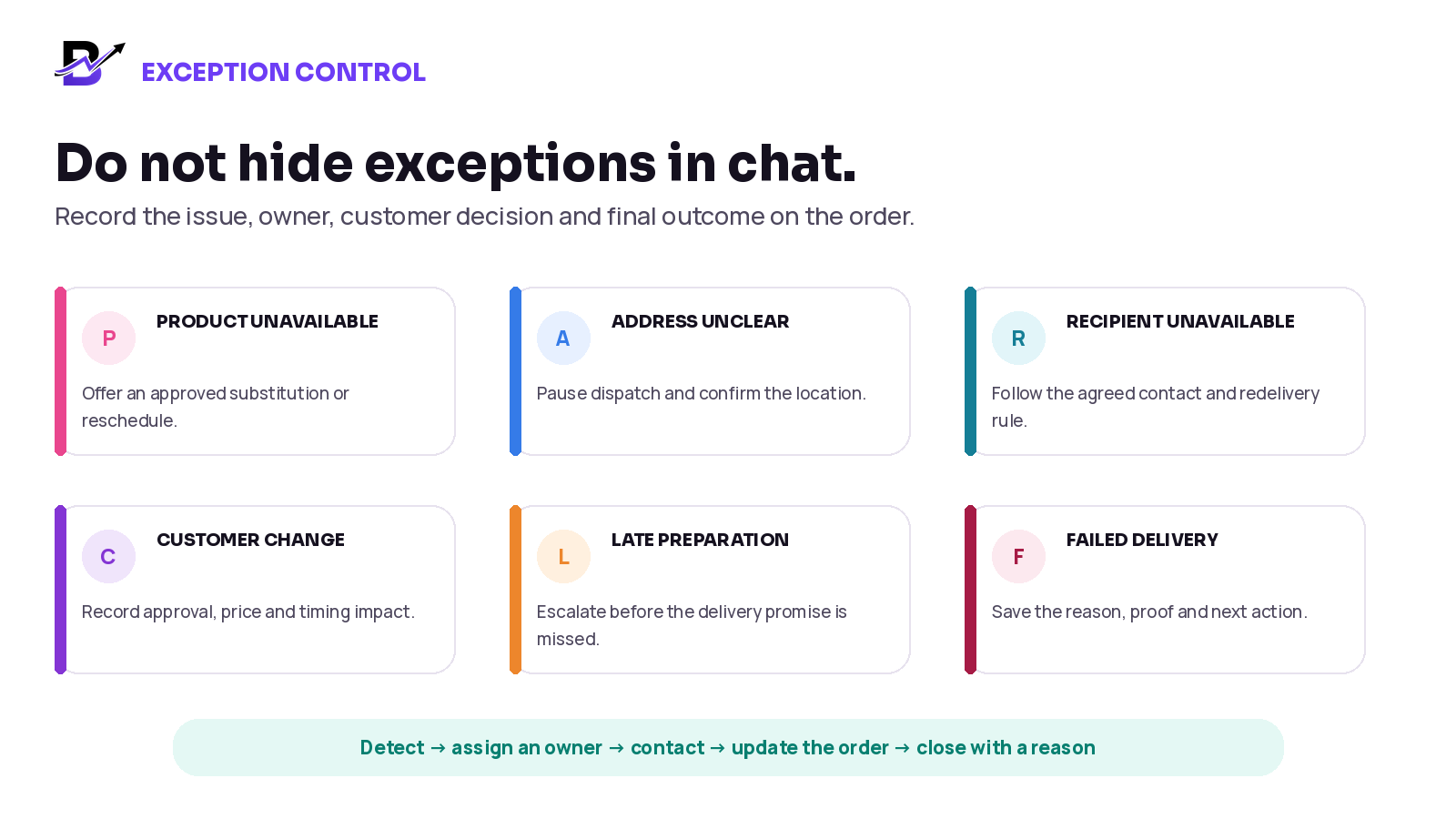 EXCEPTION CONTROL

Do not hide exceptions in chat.

Record the issue, owner, customer decision and final outcome on the order.

P
PRODUCT UNAVAILABLE
Offer an approved substitution or reschedule.

A
ADDRESS UNCLEAR
Pause dispatch and confirm the location.

R
RECIPIENT UNAVAILABLE
Follow the agreed contact and redelivery rule.

C
CUSTOMER CHANGE
Record approval, price and timing impact.

L
LATE PREPARATION
Escalate before the delivery promise is missed.

F
FAILED DELIVERY
Save the reason, proof and next action.

Detect → assign an owner → contact → update the order → close with a reason